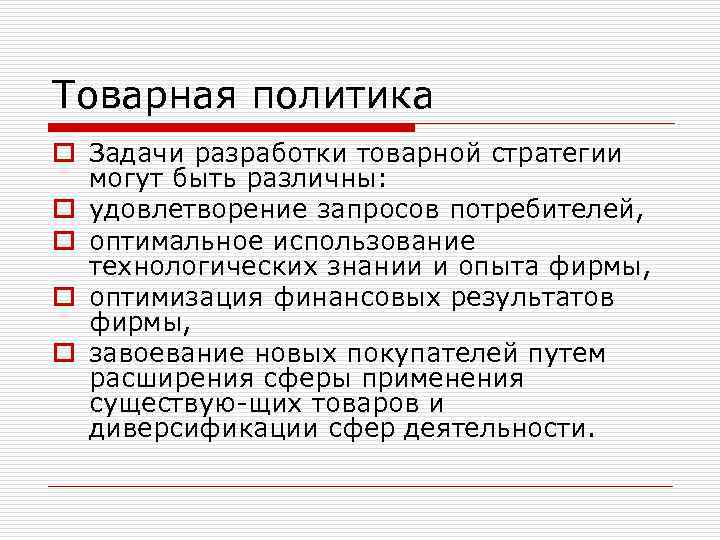 Товарная политика

Задачи разработки товарной стратегии могут быть различны:

удовлетворение запросов потребителей,

оптимальное использование технологических знании и опыта фирмы,

оптимизация финансовых результатов фирмы,

завоевание новых покупателей путем расширения сферы применения существую-щих товаров и диверсификации сфер деятельности.